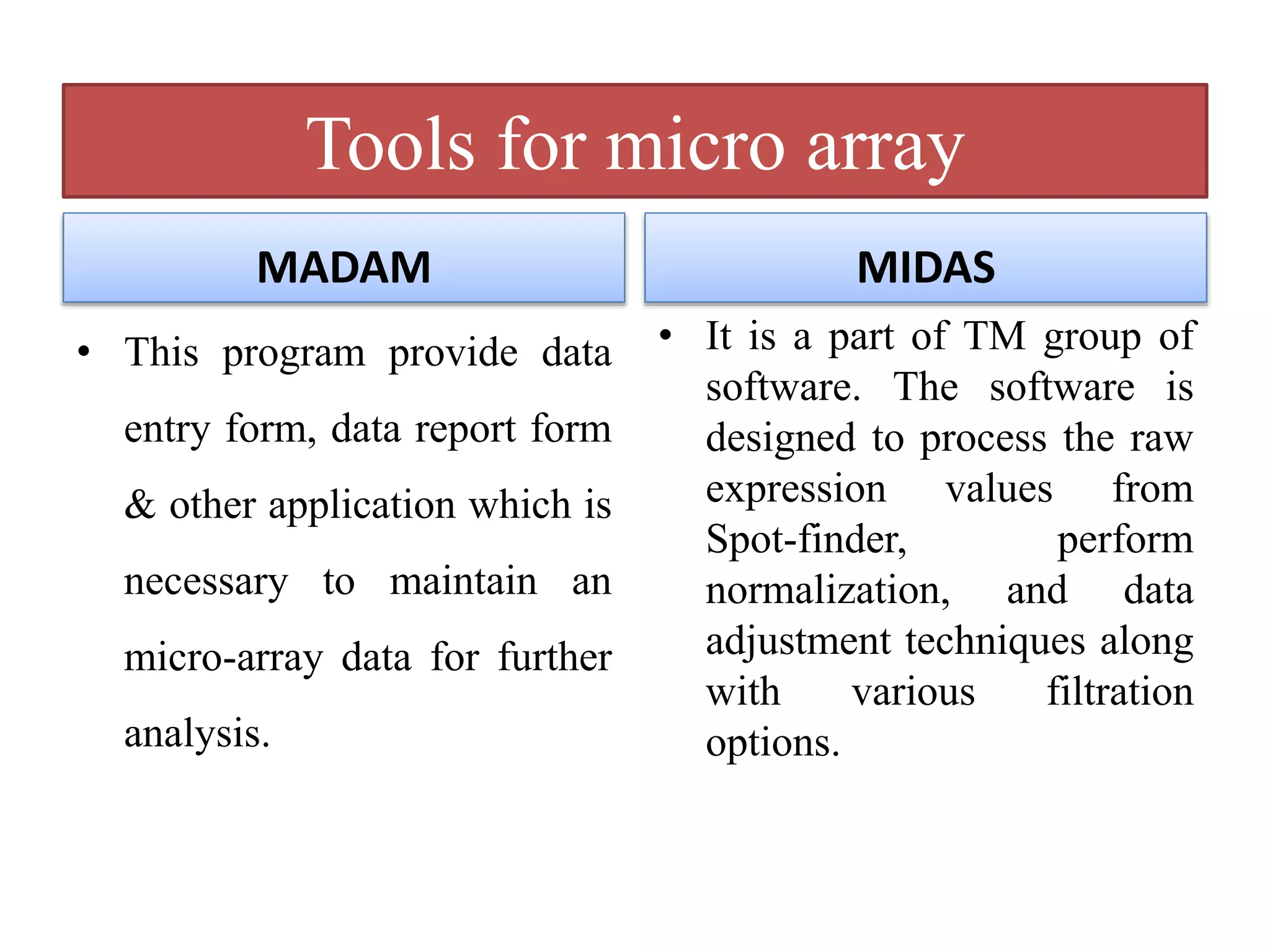 Tools for micro array

MADAM

• This program provide data entry form, data report form & other application which is necessary to maintain an micro-array data for further analysis.

MIDAS

• It is a part of TM group of software. The software is designed to process the raw expression values from Spot-finder, perform normalization, and data adjustment techniques along with various filtration options.